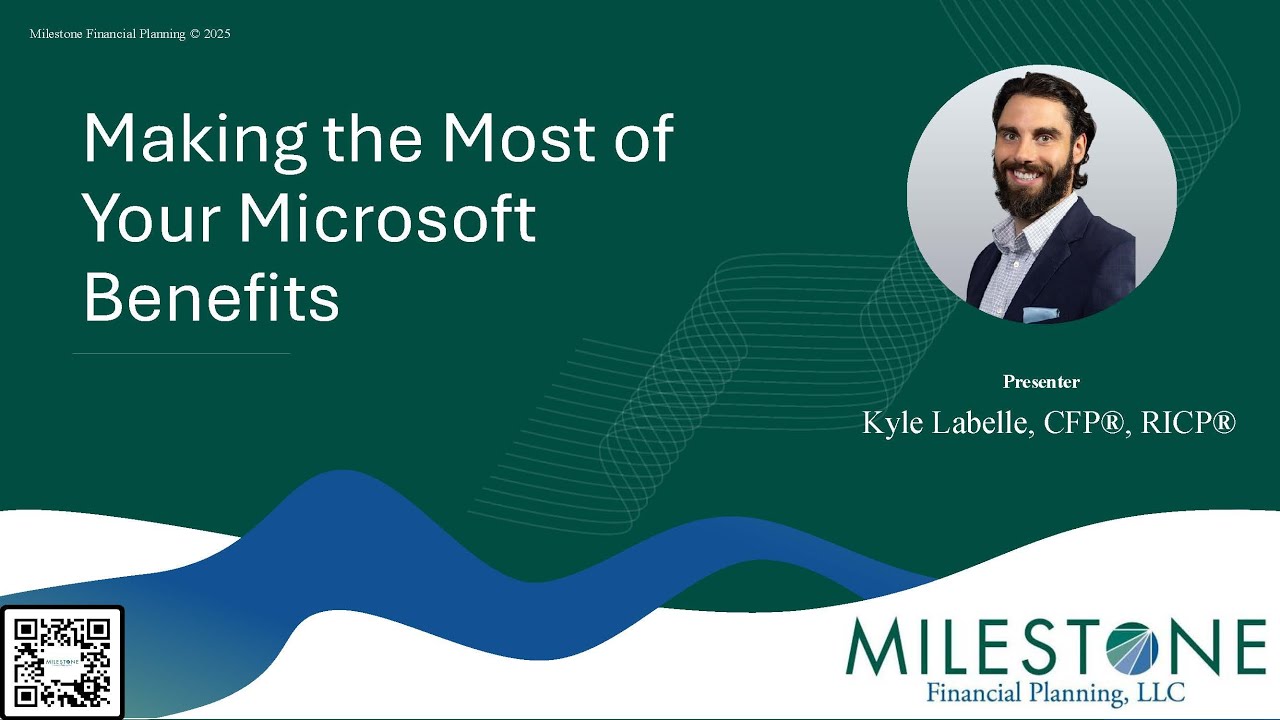 Milestone Financial Planning © 2025

Making the Most of Your Microsoft Benefits

Presenter
Kyle Labelle, CFP®, RICP®

MILESTONE

MILESTONE
Financial Planning, LLC